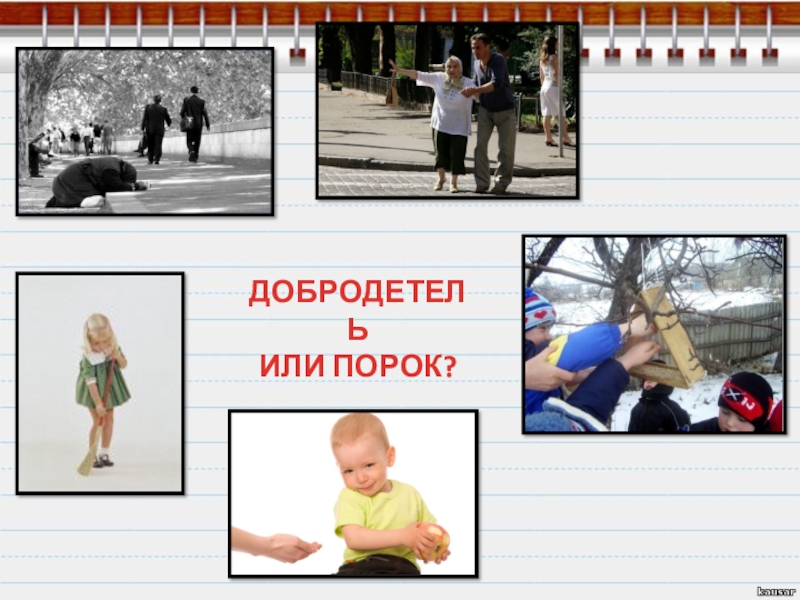 ДОБРОДЕТЕЛЬ ИЛИ ПОРОК?

kausar